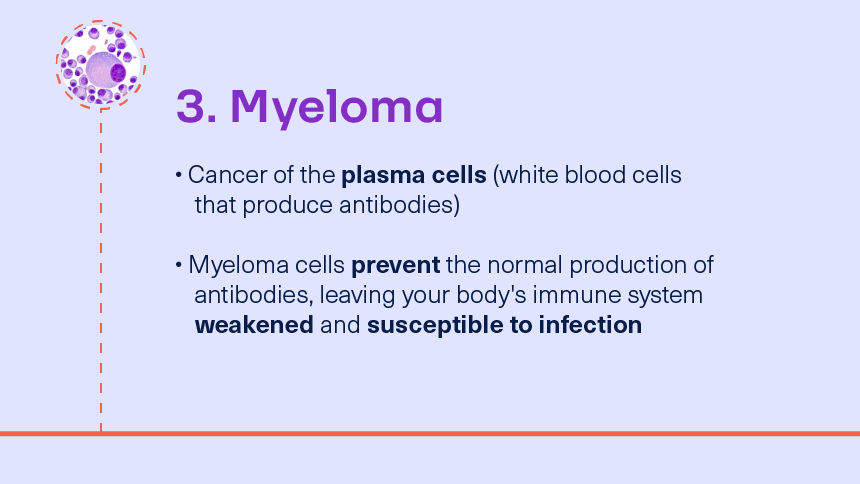 3. Myeloma

• Cancer of the plasma cells (white blood cells that produce antibodies)

• Myeloma cells prevent the normal production of antibodies, leaving your body's immune system weakened and susceptible to infection